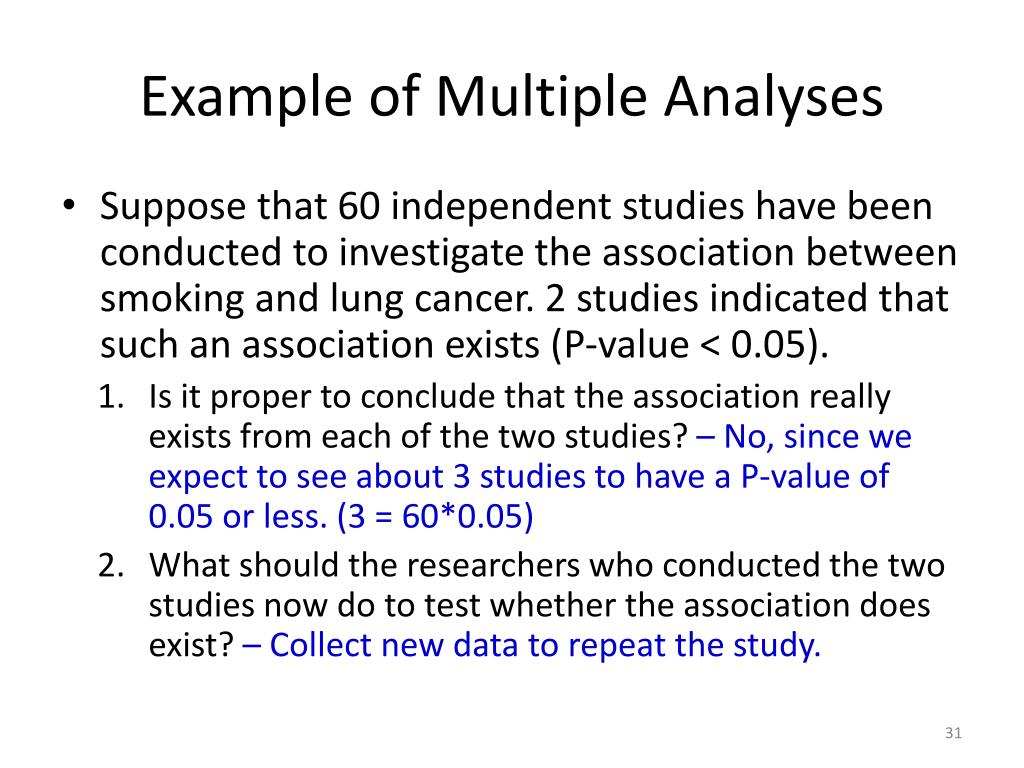 Example of Multiple Analyses

• Suppose that 60 independent studies have been conducted to investigate the association between smoking and lung cancer. 2 studies indicated that such an association exists (P-value < 0.05).

1. Is it proper to conclude that the association really exists from each of the two studies? – No, since we expect to see about 3 studies to have a P-value of 0.05 or less. (3 = 60*0.05)

2. What should the researchers who conducted the two studies now do to test whether the association does exist? – Collect new data to repeat the study.

31